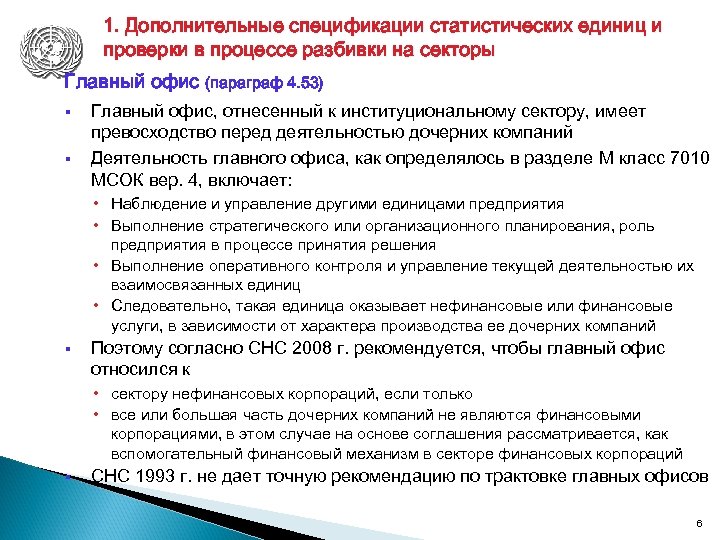 1. Дополнительные спецификации статистических единиц и проверки в процессе разбивки на секторы

Главный офис (параграф 4.53)

▪ Главный офис, отнесенный к институциональному сектору, имеет превосходство перед деятельностью дочерних компаний

▪ Деятельность главного офиса, как определялось в разделе М класс 7010 МСОК вер. 4, включает:

• Наблюдение и управление другими единицами предприятия

• Выполнение стратегического или организационного планирования, роль предприятия в процессе принятия решения

• Выполнение оперативного контроля и управление текущей деятельностью их взаимосвязанных единиц

• Следовательно, такая единица оказывает нефинансовые или финансовые услуги, в зависимости от характера производства ее дочерних компаний

▪ Поэтому согласно СНС 2008 г. рекомендуется, чтобы главный офис относился к

• сектору нефинансовых корпораций, если только

• все или большая часть дочерних компаний не являются финансовыми корпорациями, в этом случае на основе соглашения рассматривается, как вспомогательный финансовый механизм в секторе финансовых корпораций

▪ СНС 1993 г. не дает точную рекомендацию по трактовке главных офисов

6